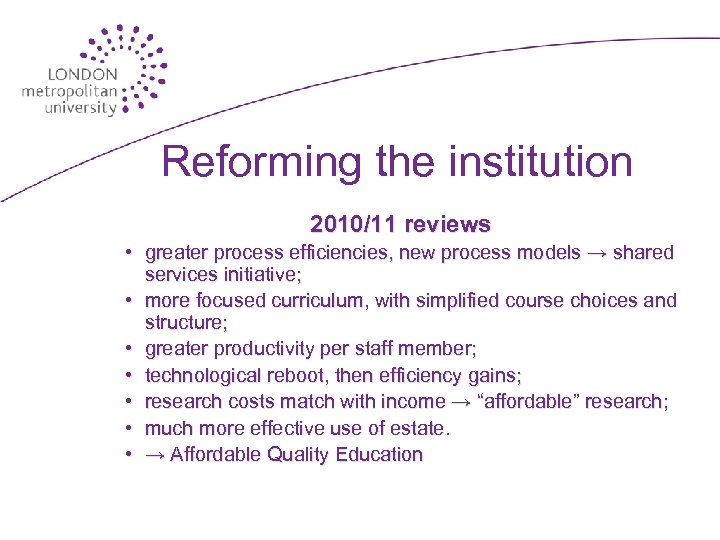 LONDON
metropolitan
university

Reforming the institution

2010/11 reviews

• greater process efficiencies, new process models → shared services initiative;
• more focused curriculum, with simplified course choices and structure;
• greater productivity per staff member;
• technological reboot, then efficiency gains;
• research costs match with income → “affordable” research;
• much more effective use of estate.
• → Affordable Quality Education